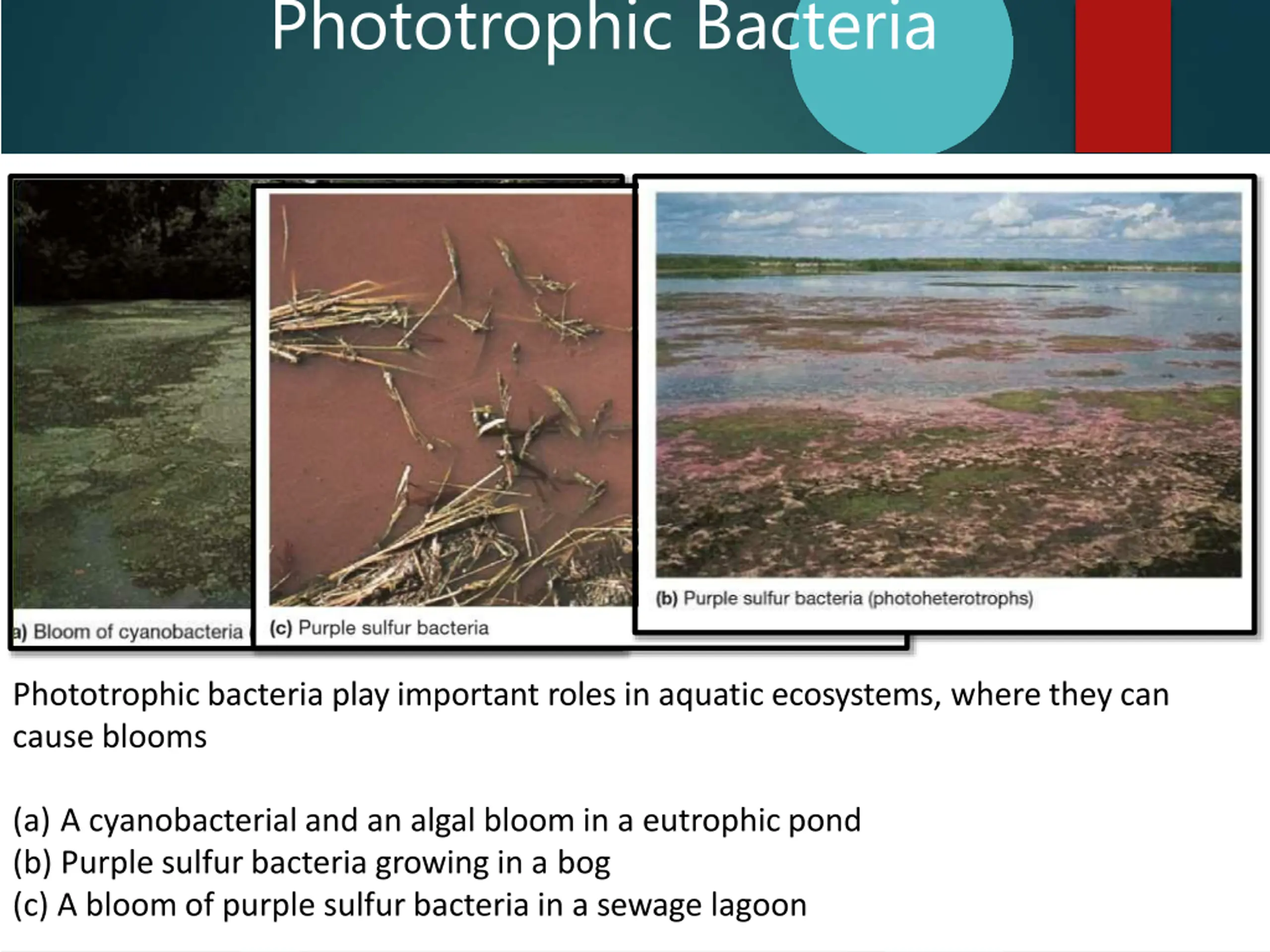 Phototrophic Bacteria

a) Bloom of cyanobacteria

(c) Purple sulfur bacteria

(b) Purple sulfur bacteria (photoheterotrophs)

Phototrophic bacteria play important roles in aquatic ecosystems, where they can cause blooms

(a) A cyanobacterial and an algal bloom in a eutrophic pond
(b) Purple sulfur bacteria growing in a bog
(c) A bloom of purple sulfur bacteria in a sewage lagoon